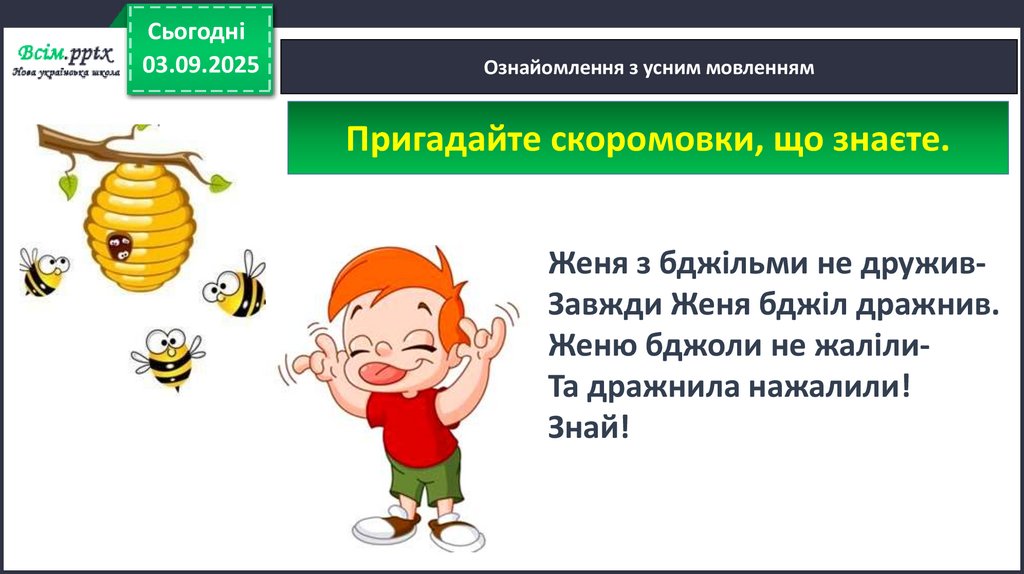 Всім.pptx
Нова українська школа

Сьогодні
03.09.2025

Ознайомлення з усним мовленням

Пригадайте скоромовки, що знаєте.

Женя з бджільми не дружив-
Завжди Женя бджіл дражнив.
Женю бджоли не жаліли-
Та дражнила нажалили!
Знай!